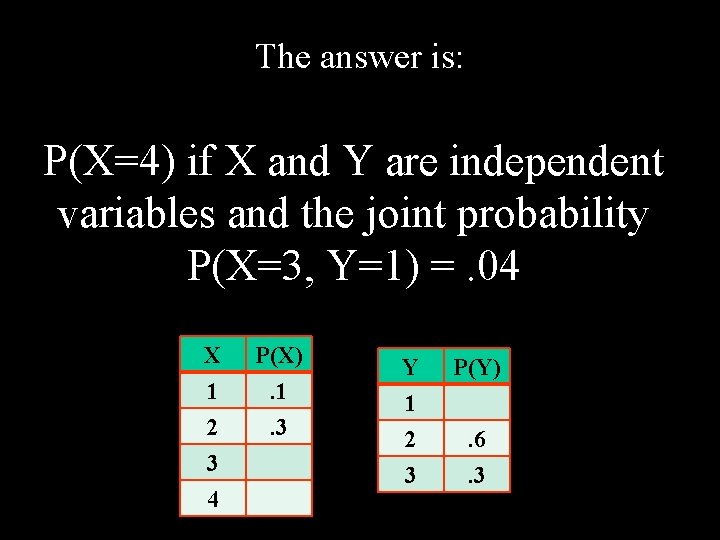 The answer is:

P(X=4) if X and Y are independent variables and the joint probability P(X=3, Y=1) = .04

| X | P(X) |
|---|---|
| 1 | .1 |
| 2 | .3 |
| 3 | |
| 4 | |

| Y | P(Y) |
|---|---|
| 1 | |
| 2 | .6 |
| 3 | .3 |